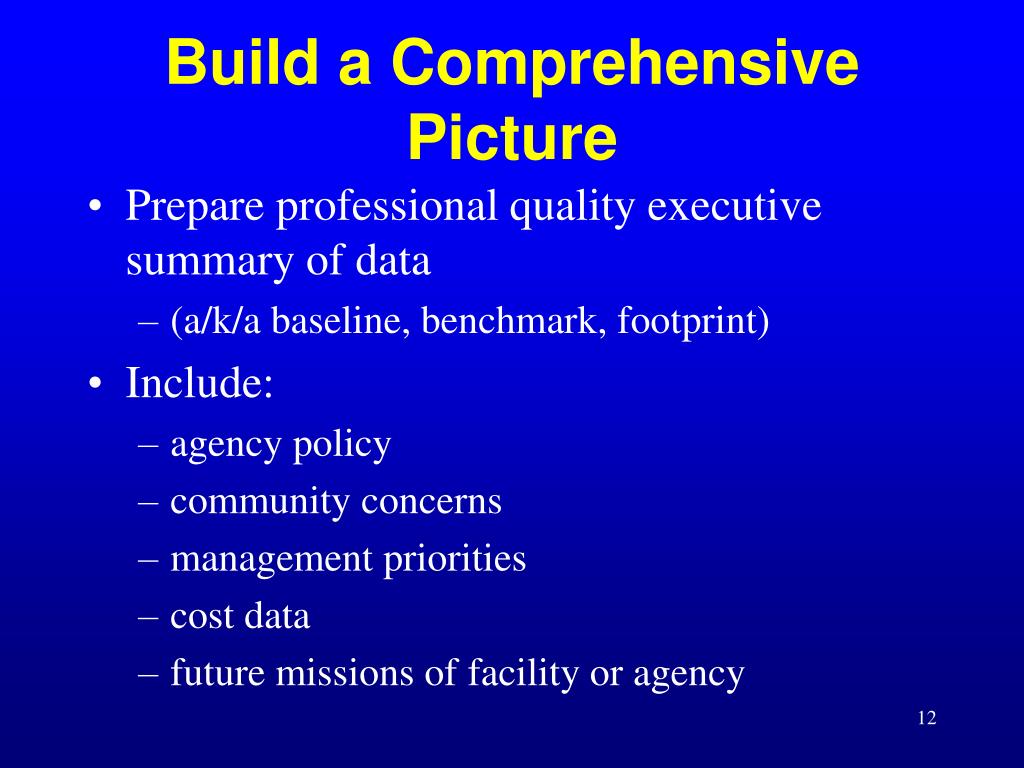 Build a Comprehensive Picture

• Prepare professional quality executive summary of data
– (a/k/a baseline, benchmark, footprint)
• Include:
– agency policy
– community concerns
– management priorities
– cost data
– future missions of facility or agency

12